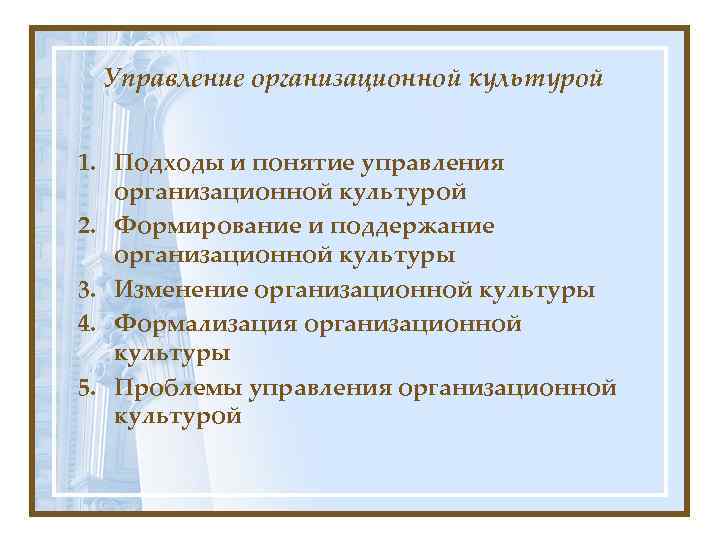 Управление организационной культурой

1. Подходы и понятие управления организационной культурой
2. Формирование и поддержание организационной культуры
3. Изменение организационной культуры
4. Формализация организационной культуры
5. Проблемы управления организационной культурой